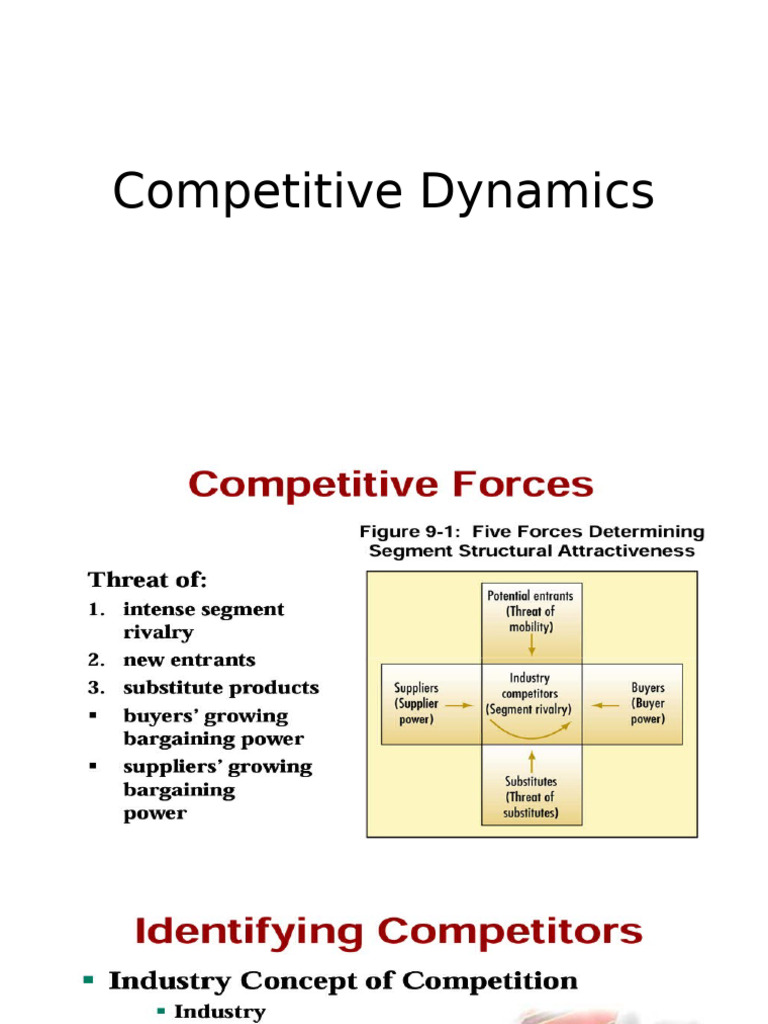 Competitive Dynamics

Competitive Forces

Threat of:
1. intense segment rivalry
2. new entrants
3. substitute products
▪ buyers' growing bargaining power
▪ suppliers' growing bargaining power

Figure 9-1: Five Forces Determining Segment Structural Attractiveness

Potential entrants (Threat of mobility)

Suppliers (Supplier power)

Industry competitors (Segment rivalry)

Buyers (Buyer power)

Substitutes (Threat of substitutes)

Identifying Competitors

▪ Industry Concept of Competition
▪ Industry